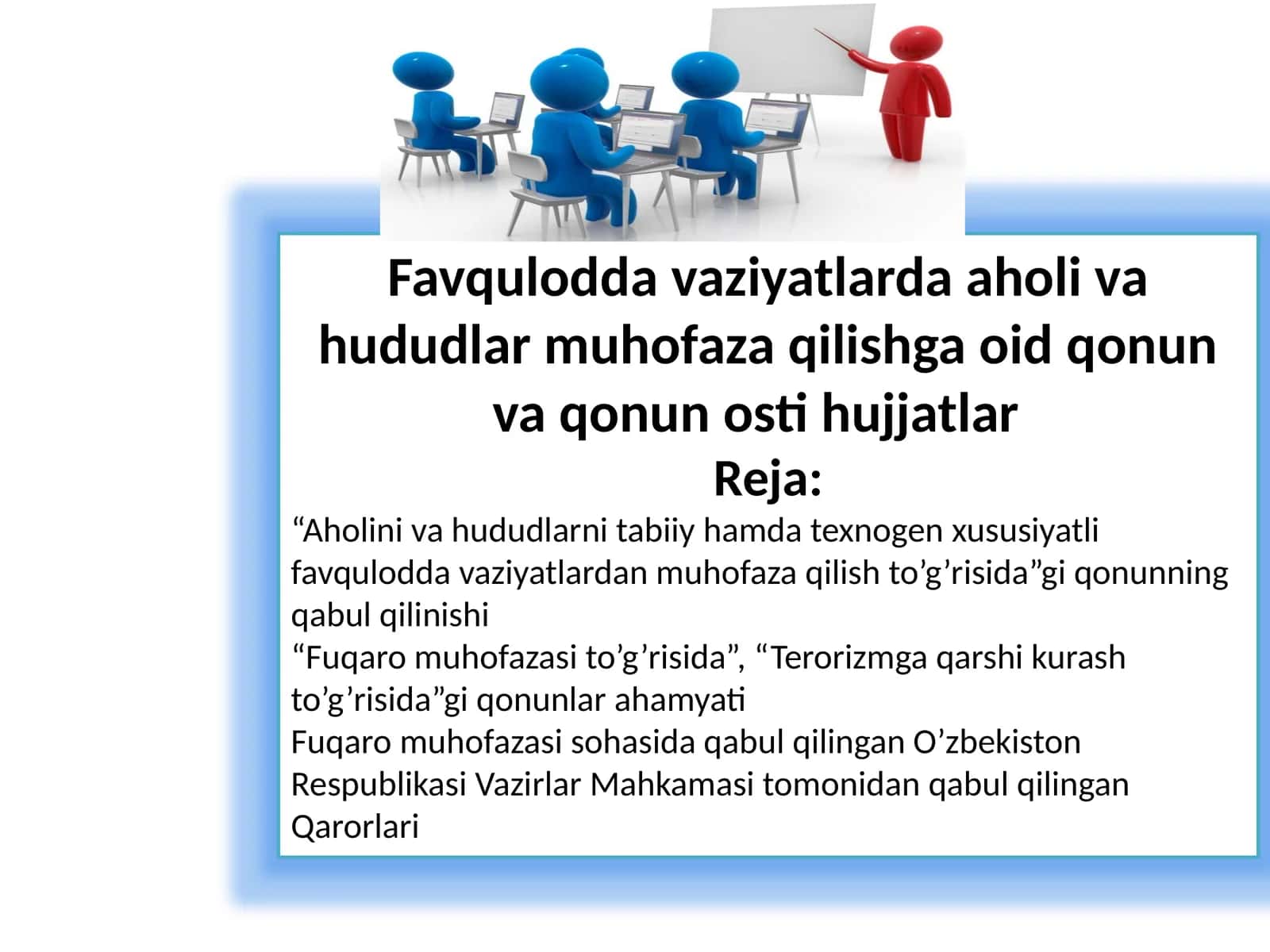 Favqulodda vaziyatlarda aholi va hududlar muhofaza qilishga oid qonun va qonun osti hujjatlar
Reja:

“Aholini va hududlarni tabiiy hamda texnogen xususiyatli favqulodda vaziyatlardan muhofaza qilish to’g’risida”gi qonunning qabul qilinishi
“Fuqaro muhofazasi to’g’risida”, “Terorizmga qarshi kurash to’g’risida”gi qonunlar ahamyati
Fuqaro muhofazasi sohasida qabul qilingan O’zbekiston Respublikasi Vazirlar Mahkamasi tomonidan qabul qilingan Qarorlari